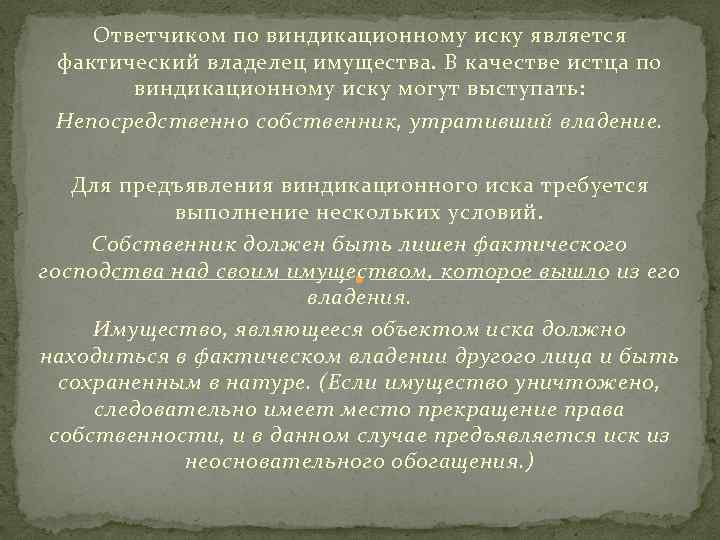 Ответчиком по виндикационному иску является фактический владелец имущества. В качестве истца по виндикационному иску могут выступать:

Непосредственно собственник, утративший владение.

Для предъявления виндикационного иска требуется выполнение нескольких условий.

Собственник должен быть лишен фактического господства над своим имуществом, которое вышло из его владения.

Имущество, являющееся объектом иска должно находиться в фактическом владении другого лица и быть сохраненным в натуре. (Если имущество уничтожено, следовательно имеет место прекращение права собственности, и в данном случае предъявляется иск из неосновательного обогащения.)